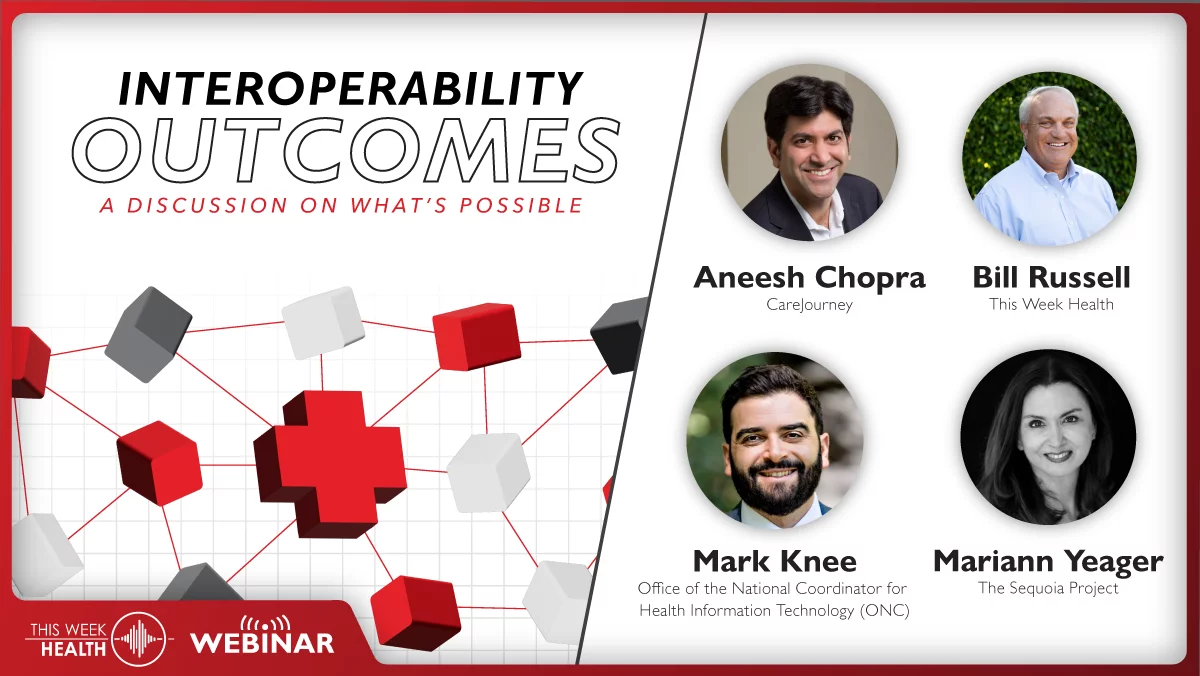 INTEROPERABILITY
OUTCOMES
A DISCUSSION ON WHAT'S POSSIBLE

Aneesh Chopra
CareJourney

Bill Russell
This Week Health

Mark Knee
Office of the National Coordinator for Health Information Technology (ONC)

Mariann Yeager
The Sequoia Project

THIS WEEK HEALTH
WEBINAR